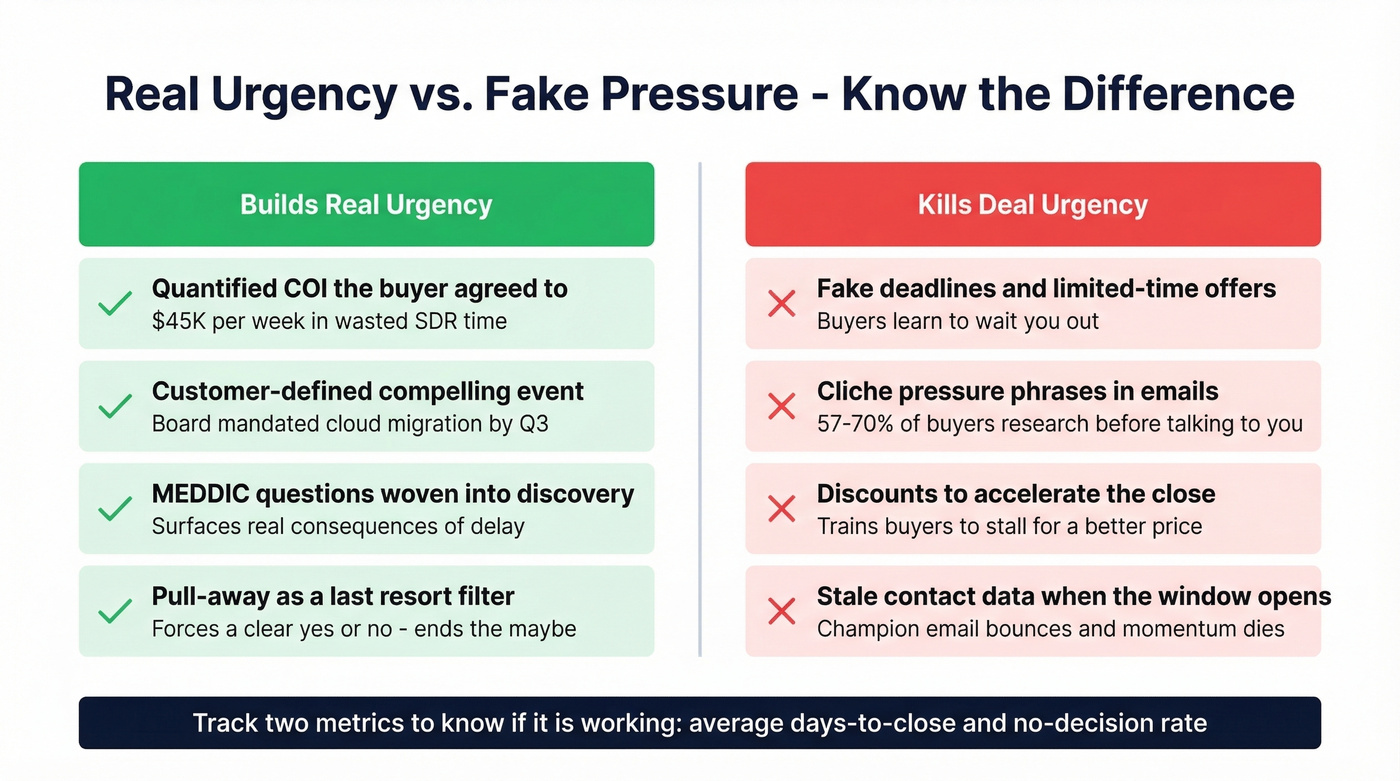 Real Urgency vs. Fake Pressure - Know the Difference

Builds Real Urgency

Quantified COI the buyer agreed to
$45K per week in wasted SDR time

Customer-defined compelling event
Board mandated cloud migration by Q3

MEDDIC questions woven into discovery
Surfaces real consequences of delay

Pull-away as a last resort filter
Forces a clear yes or no - ends the maybe

Kills Deal Urgency

Fake deadlines and limited-time offers
Buyers learn to wait you out

Cliche pressure phrases in emails
57-70% of buyers research before talking to you

Discounts to accelerate the close
Trains buyers to stall for a better price

Stale contact data when the window opens
Champion email bounces and momentum dies

Track two metrics to know if it is working: average days-to-close and no-decision rate